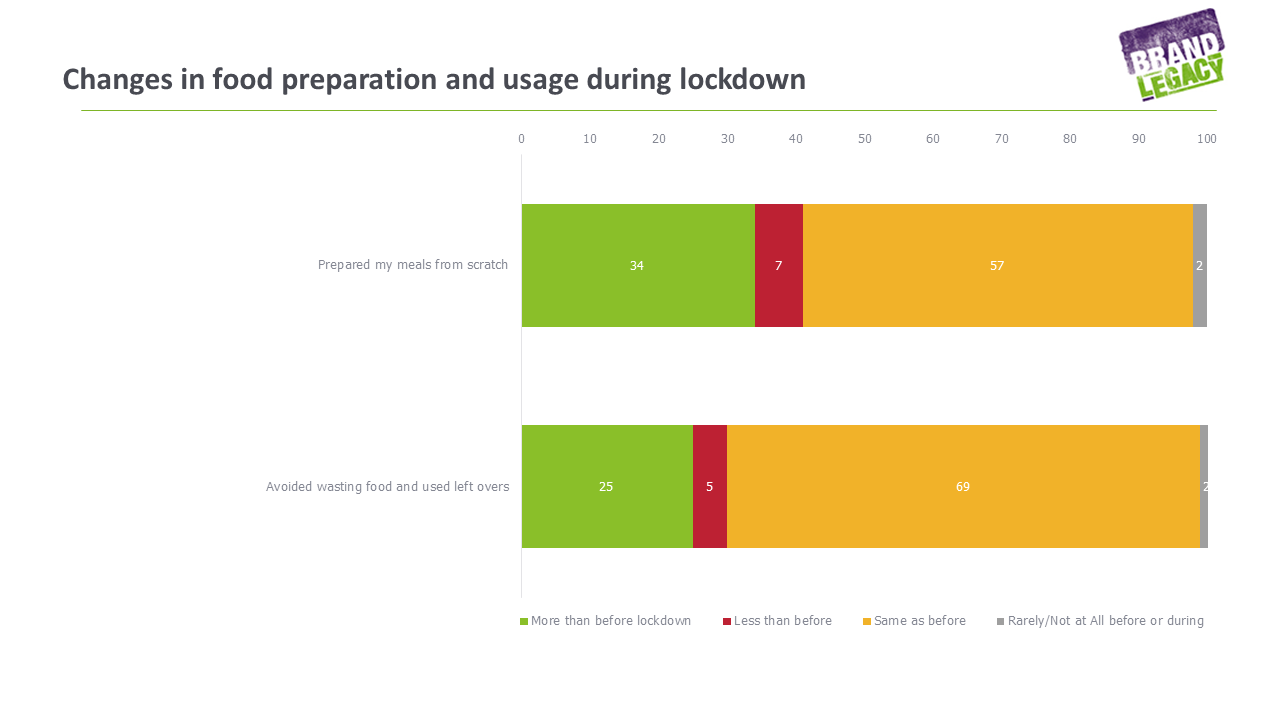 Changes in food preparation and usage during lockdown

BRAND LEGACY

0 10 20 30 40 50 60 70 80 90 100

Prepared my meals from scratch

34 7 57 2

Avoided wasting food and used left overs

25 5 69 2

More than before lockdown
Less than before
Same as before
Rarely/Not at All before or during